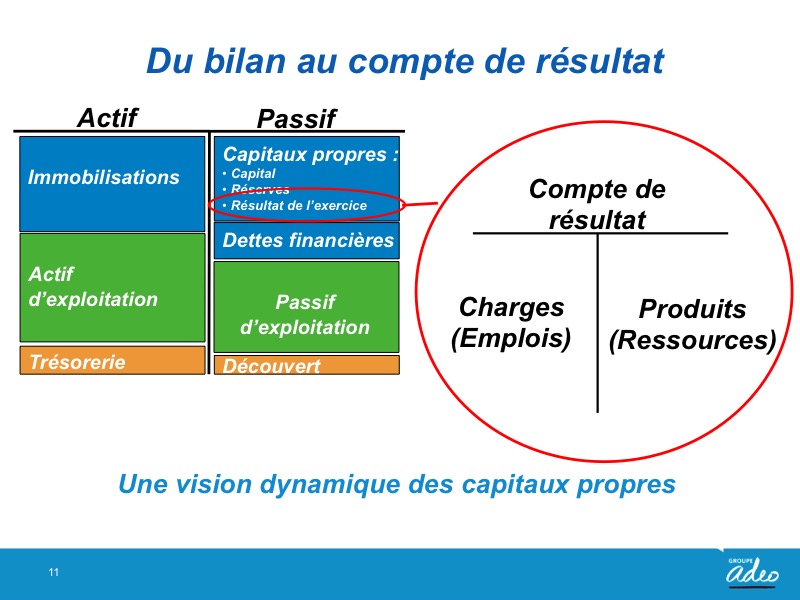 Du bilan au compte de résultat

Actif

Immobilisations

Actif d'exploitation

Trésorerie

Passif

Capitaux propres :
• Capital
• Réserves
• Résultat de l'exercice

Dettes financières

Passif d'exploitation

Découvert

Compte de résultat

Charges (Emplois)

Produits (Ressources)

Une vision dynamique des capitaux propres

11

GROUPE adeo